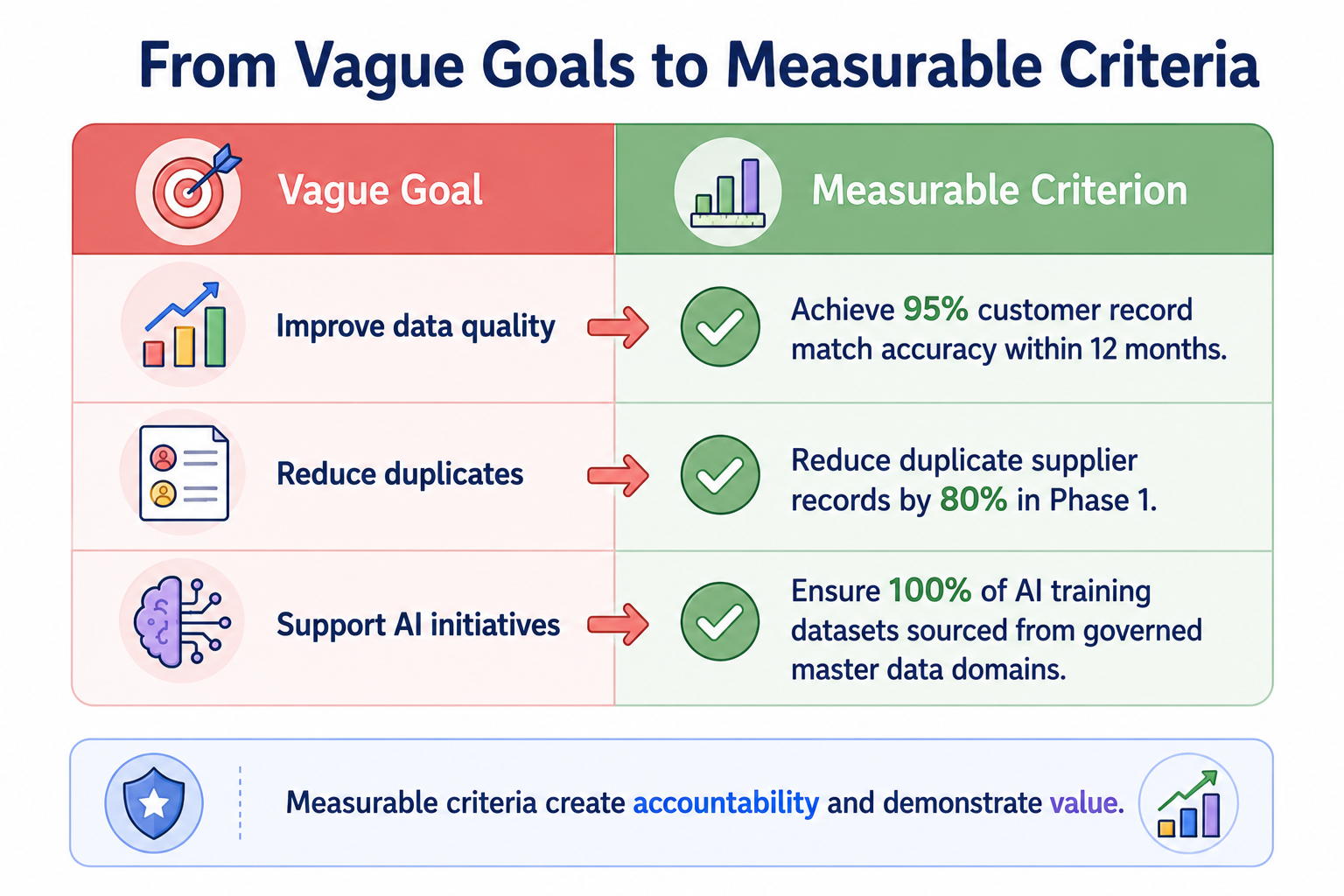 From Vague Goals to Measurable Criteria

| Vague Goal | Measurable Criterion |
|---|---|
| Improve data quality | Achieve 95% customer record match accuracy within 12 months. |
| Reduce duplicates | Reduce duplicate supplier records by 80% in Phase 1. |
| Support AI initiatives | Ensure 100% of AI training datasets sourced from governed master data domains. |

Measurable criteria create accountability and demonstrate value.